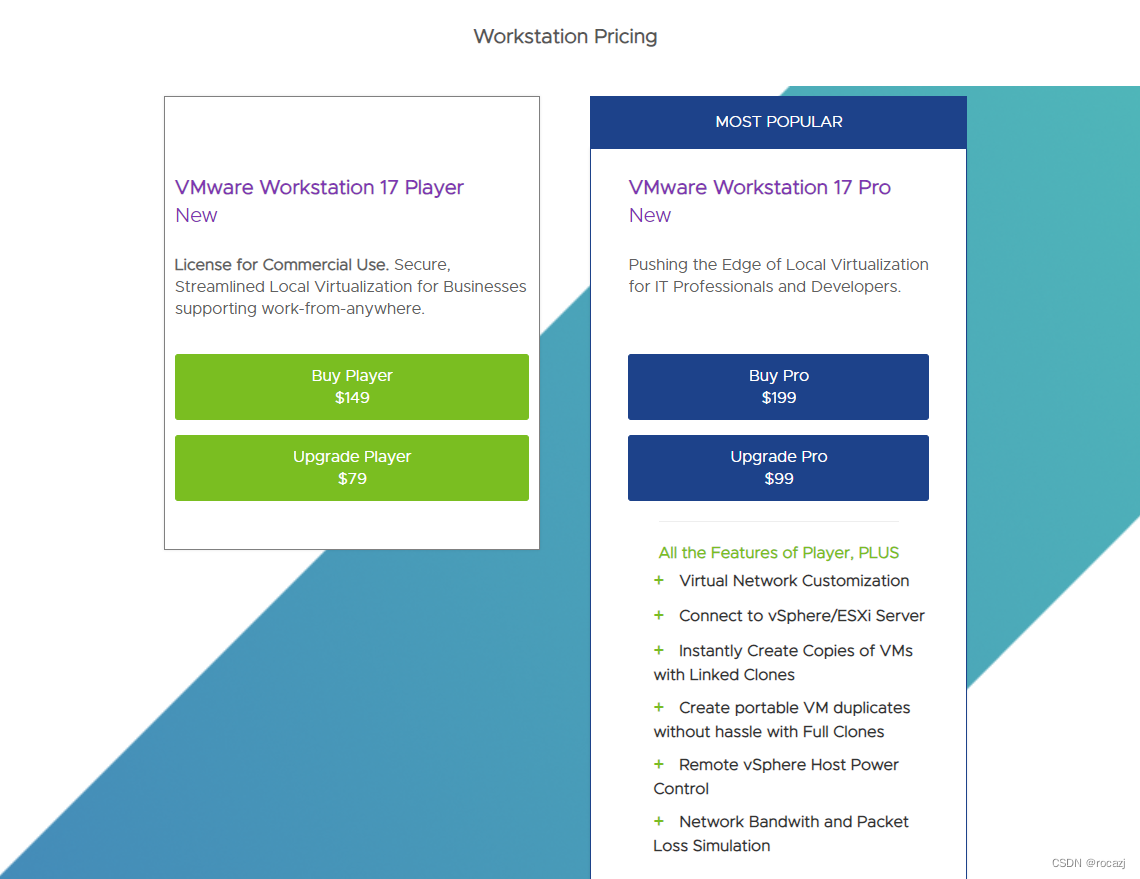 Workstation Pricing

VMware Workstation 17 Player
New

License for Commercial Use. Secure, Streamlined Local Virtualization for Businesses supporting work-from-anywhere.

Buy Player
$149

Upgrade Player
$79

MOST POPULAR

VMware Workstation 17 Pro
New

Pushing the Edge of Local Virtualization for IT Professionals and Developers.

Buy Pro
$199

Upgrade Pro
$99

All the Features of Player, PLUS

+ Virtual Network Customization

+ Connect to vSphere/ESXi Server

+ Instantly Create Copies of VMs with Linked Clones

+ Create portable VM duplicates without hassle with Full Clones

+ Remote vSphere Host Power Control

+ Network Bandwith and Packet Loss Simulation

CSDN @rocazj